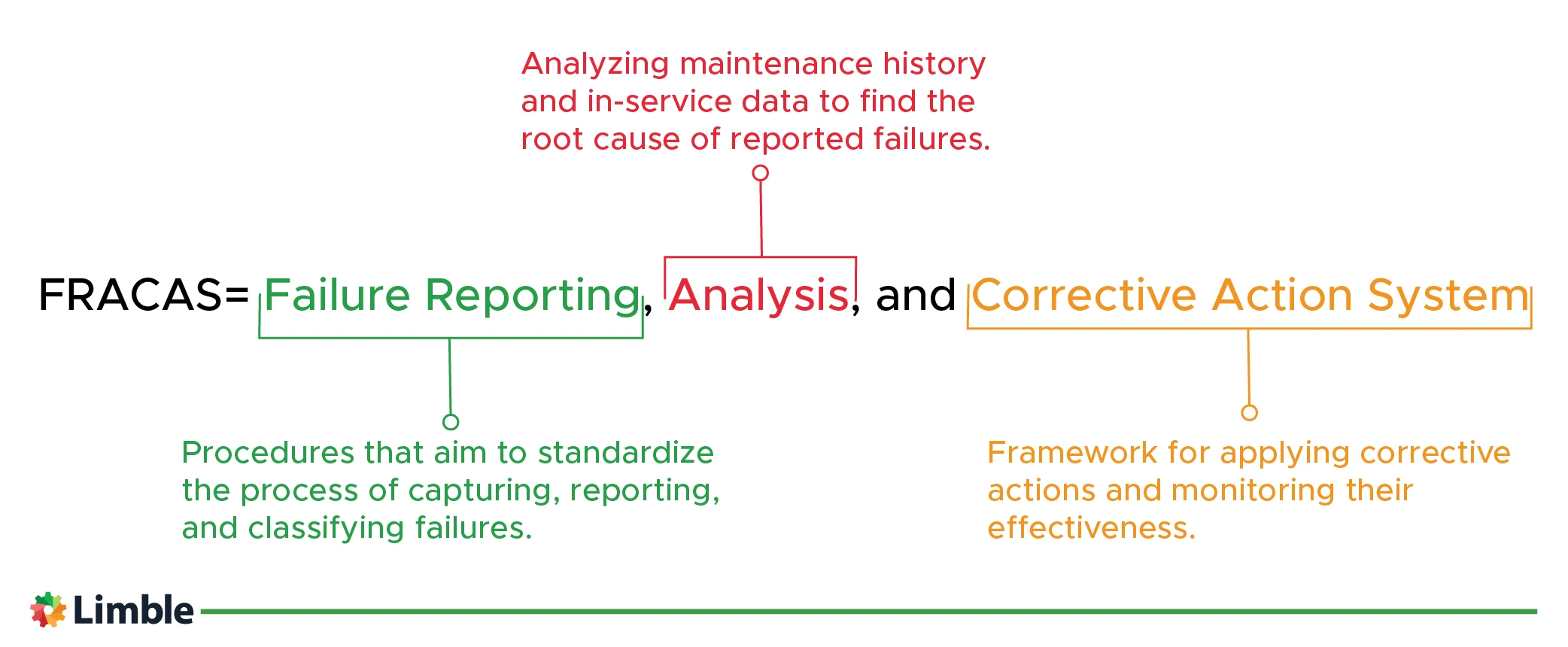 Analyzing maintenance history and in-service data to find the root cause of reported failures.

FRACAS= Failure Reporting, Analysis, and Corrective Action System

Procedures that aim to standardize the process of capturing, reporting, and classifying failures.

Framework for applying corrective actions and monitoring their effectiveness.

Limble